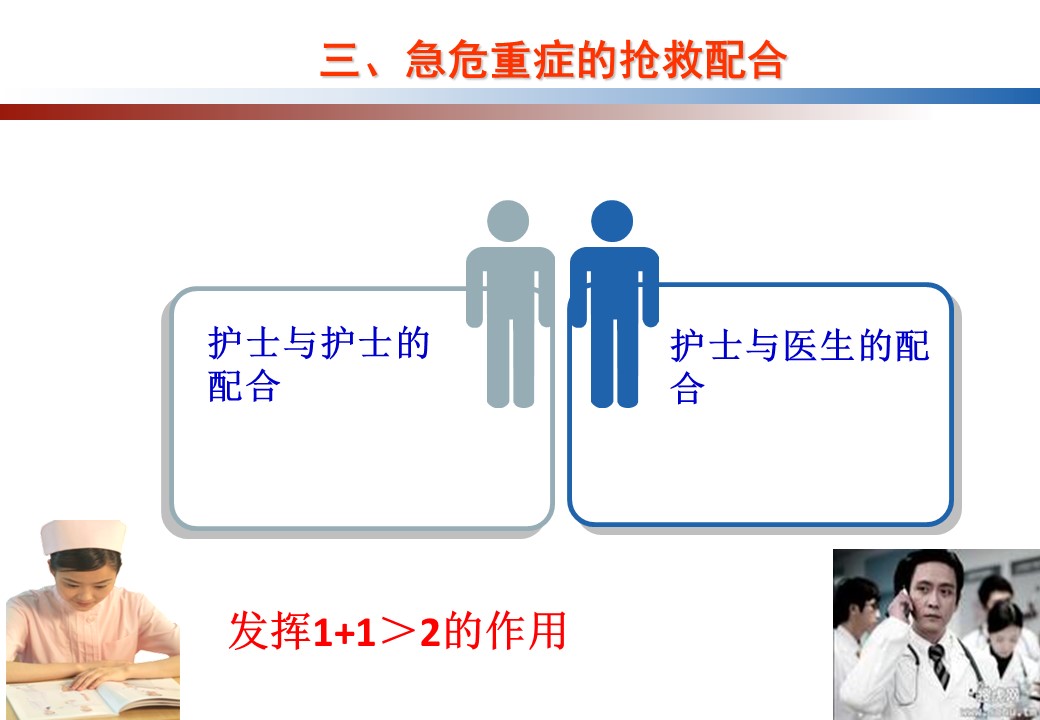 三、急危重症的抢救配合

护士与护士的配合

护士与医生的配合

发挥1+1＞2的作用